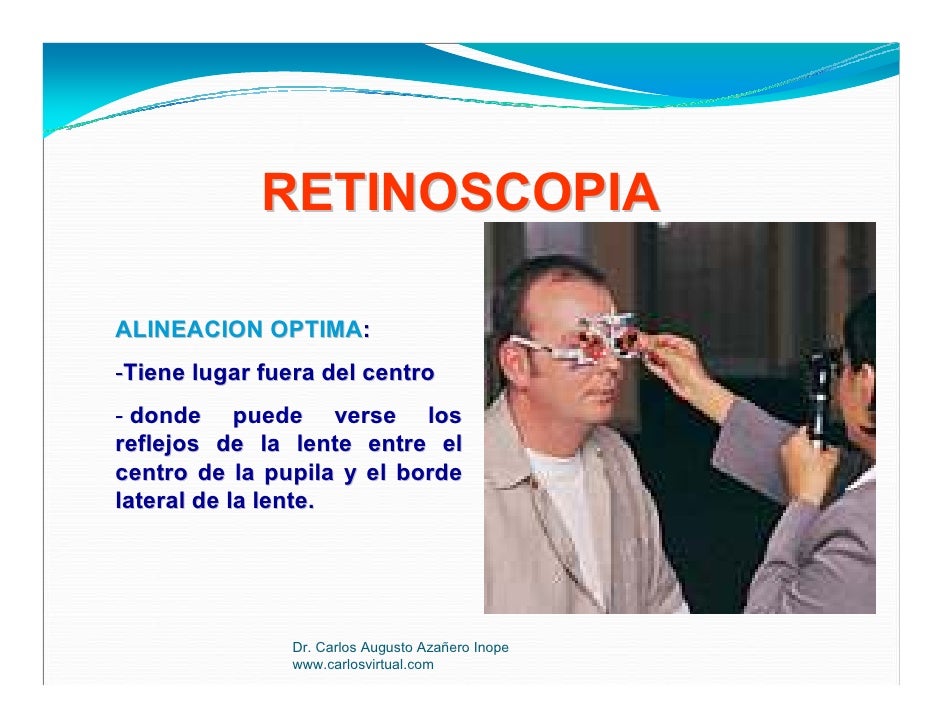 RETINOSCOPIA

ALINEACION OPTIMA:

-Tiene lugar fuera del centro

- donde puede verse los reflejos de la lente entre el centro de la pupila y el borde lateral de la lente.

Dr. Carlos Augusto Azañero Inope
www.carlosvirtual.com